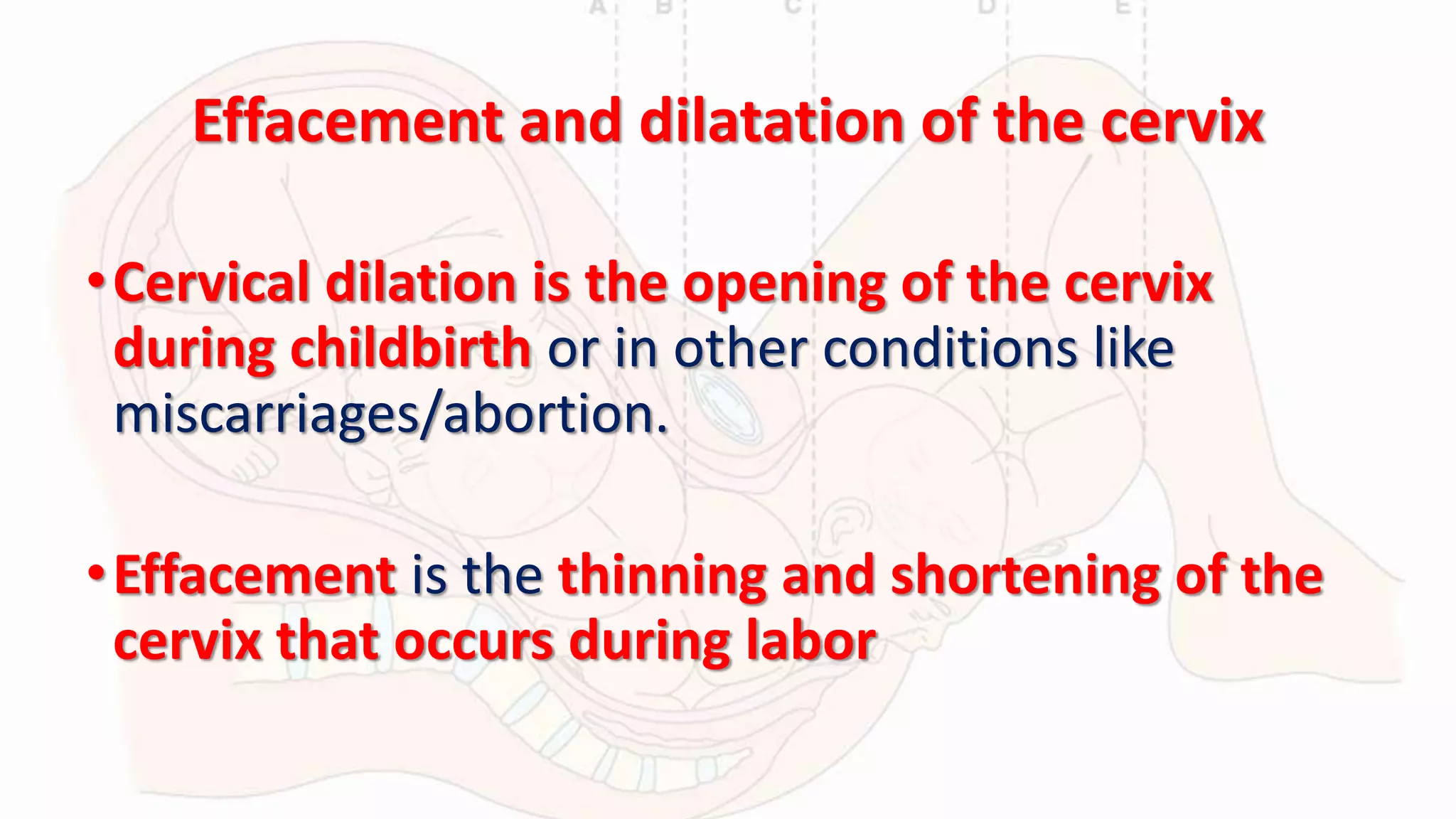 A B C D E

Effacement and dilatation of the cervix

• Cervical dilation is the opening of the cervix during childbirth or in other conditions like miscarriages/abortion.

• Effacement is the thinning and shortening of the cervix that occurs during labor